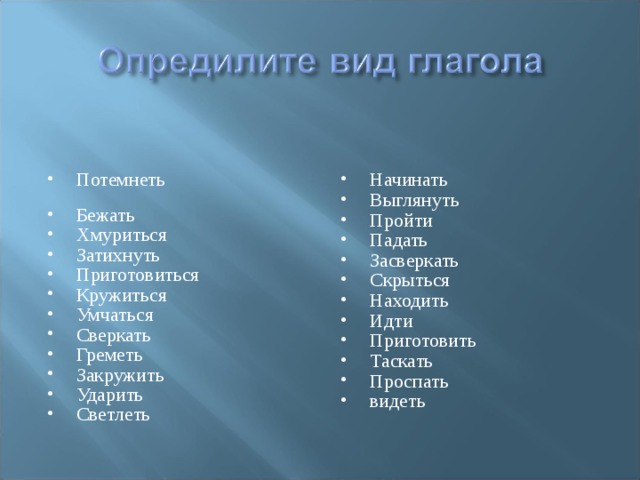 Опредилите вид глагола

- Потемнеть
- Бежать
- Хмуриться
- Затихнуть
- Приготовиться
- Кружиться
- Умчаться
- Сверкать
- Греметь
- Закружить
- Ударить
- Светлеть

- Начинать
- Выглянуть
- Пройти
- Падать
- Засверкать
- Скрыться
- Находить
- Идти
- Приготовить
- Таскать
- Проспать
- видеть